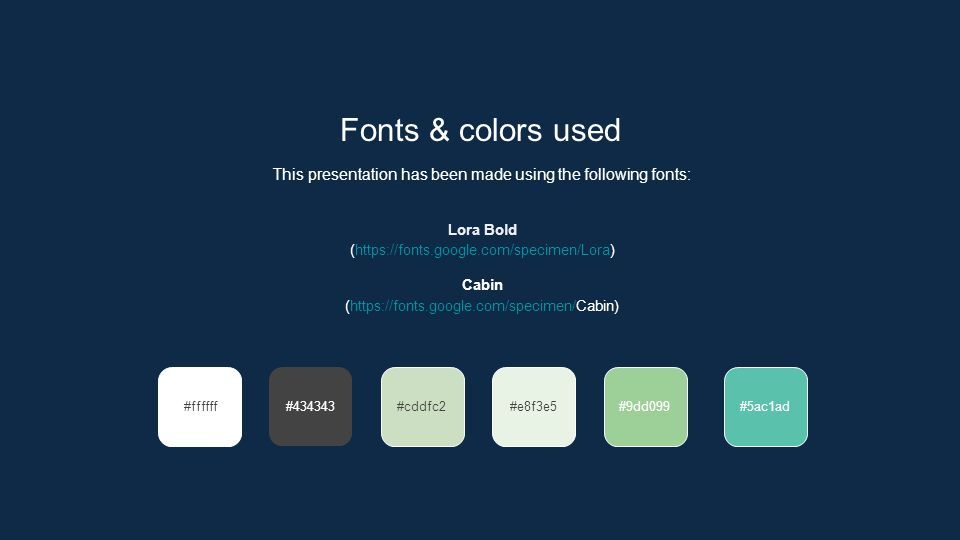 Fonts & colors used

This presentation has been made using the following fonts:

Lora Bold
(https://fonts.google.com/specimen/Lora)

Cabin
(https://fonts.google.com/specimen/Cabin)

#ffffff

#434343

#cddfc2

#e8f3e5

#9dd099

#5ac1ad